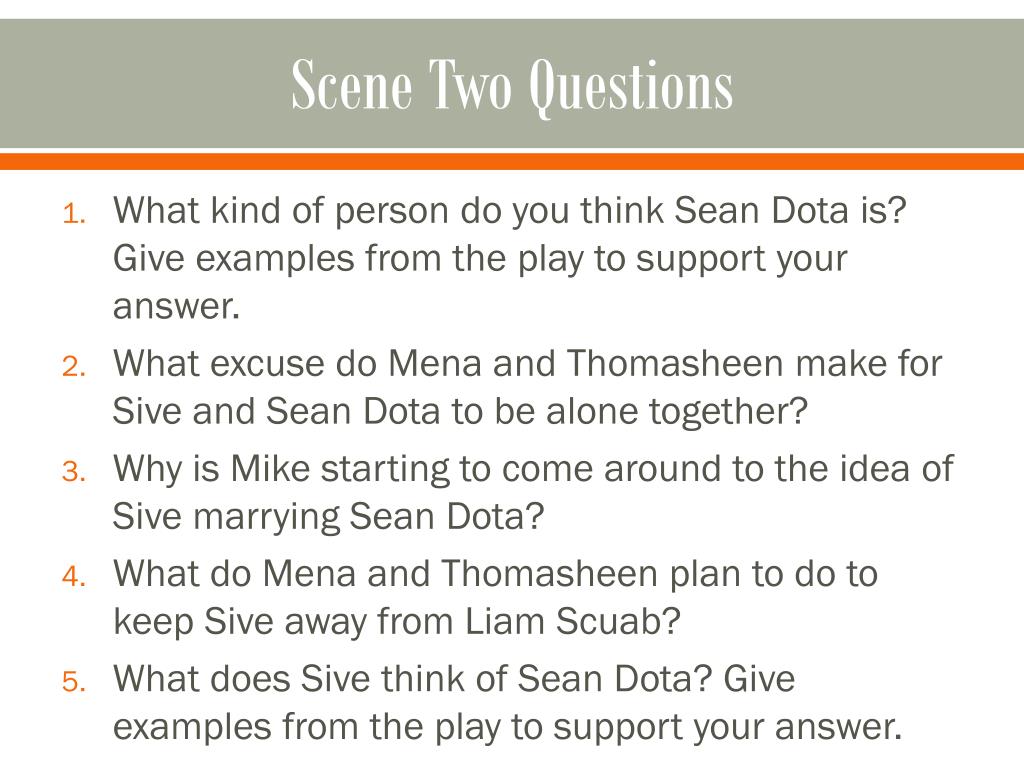 Scene Two Questions

1. What kind of person do you think Sean Dota is? Give examples from the play to support your answer.
2. What excuse do Mena and Thomasheen make for Sive and Sean Dota to be alone together?
3. Why is Mike starting to come around to the idea of Sive marrying Sean Dota?
4. What do Mena and Thomasheen plan to do to keep Sive away from Liam Scuab?
5. What does Sive think of Sean Dota? Give examples from the play to support your answer.